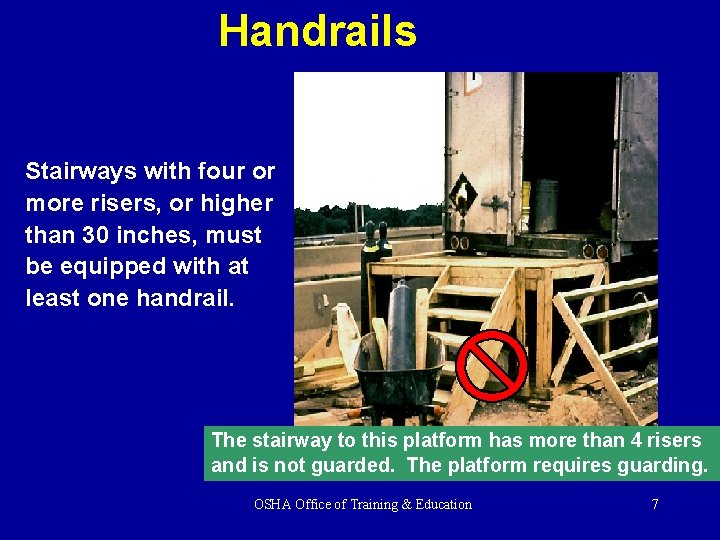 Handrails

Stairways with four or more risers, or higher than 30 inches, must be equipped with at least one handrail.

The stairway to this platform has more than 4 risers and is not guarded. The platform requires guarding.

OSHA Office of Training & Education

7